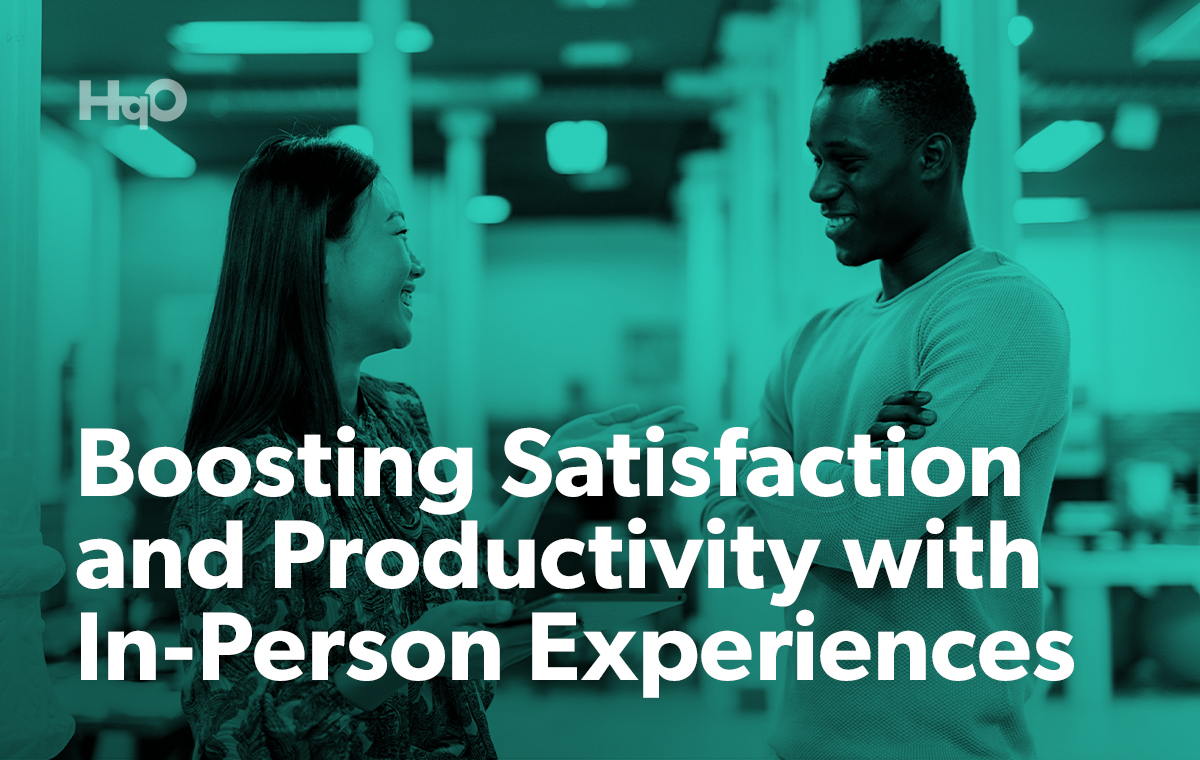 HqO

Boosting Satisfaction and Productivity with In-Person Experiences